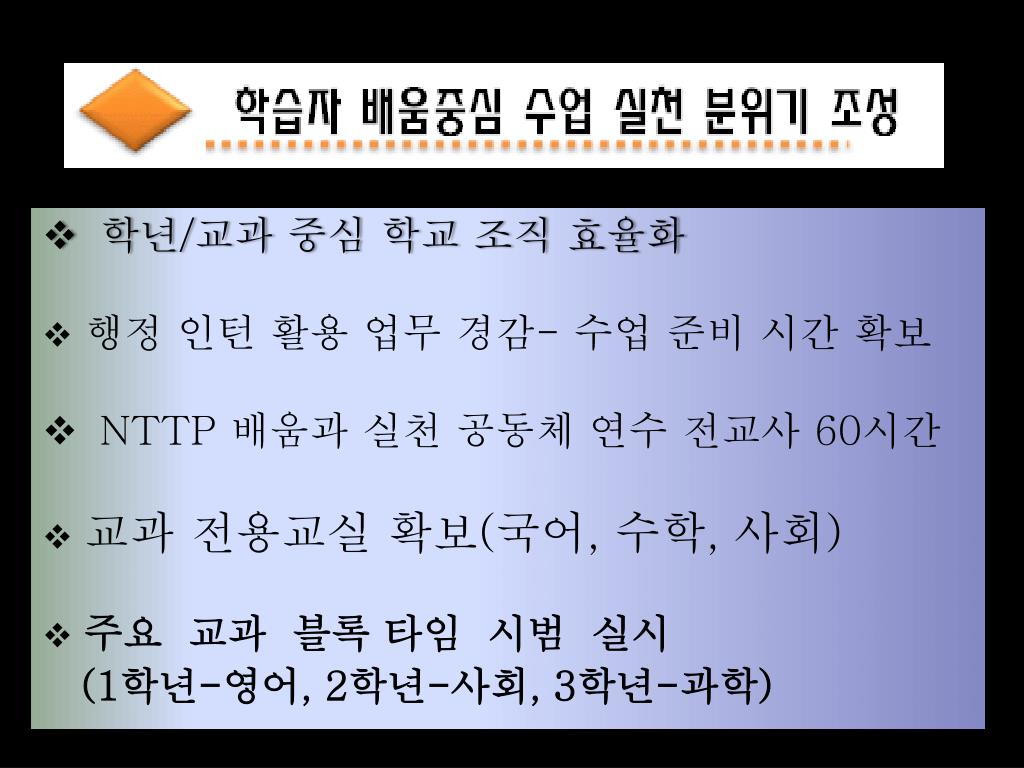 학습자 배움중심 수업 실천 분위기 조성

❖ 학년/교과 중심 학교 조직 효율화

❖ 행정 인턴 활용 업무 경감- 수업 준비 시간 확보

❖ NTTP 배움과 실천 공동체 연수 전교사 60시간

❖ 교과 전용교실 확보(국어, 수학, 사회)

❖ 주요 교과 블록 타임 시범 실시
(1학년-영어, 2학년-사회, 3학년-과학)